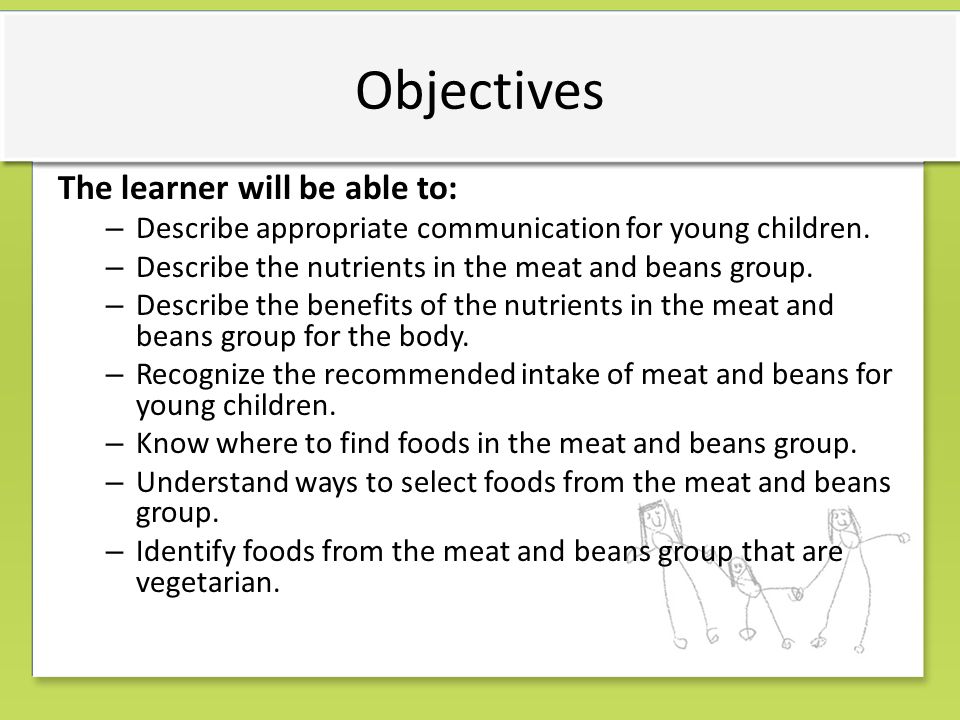 Objectives

The learner will be able to:

– Describe appropriate communication for young children.
– Describe the nutrients in the meat and beans group.
– Describe the benefits of the nutrients in the meat and beans group for the body.
– Recognize the recommended intake of meat and beans for young children.
– Know where to find foods in the meat and beans group.
– Understand ways to select foods from the meat and beans group.
– Identify foods from the meat and beans group that are vegetarian.